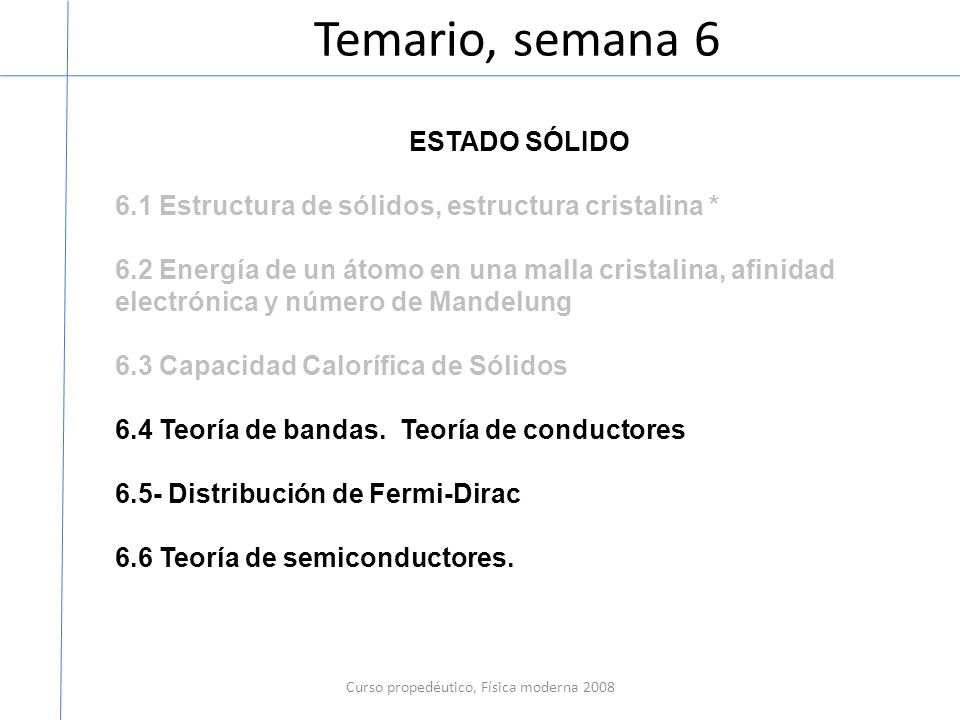 Temario, semana 6

ESTADO SÓLIDO

6.1 Estructura de sólidos, estructura cristalina *

6.2 Energía de un átomo en una malla cristalina, afinidad electrónica y número de Mandelung

6.3 Capacidad Calorífica de Sólidos

6.4 Teoría de bandas. Teoría de conductores

6.5- Distribución de Fermi-Dirac

6.6 Teoría de semiconductores.

Curso propedéutico, Física moderna 2008